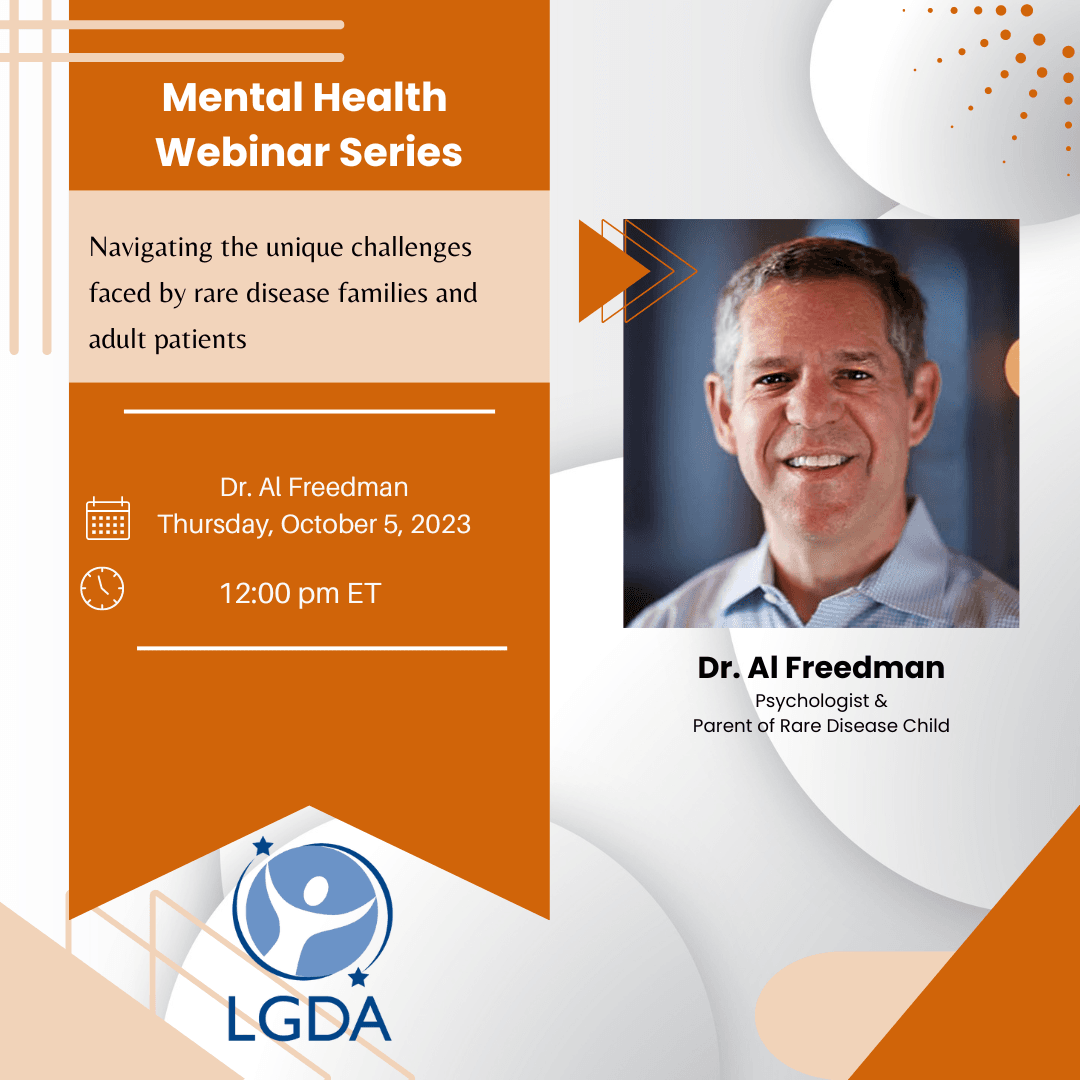 Mental Health Webinar Series

Navigating the unique challenges faced by rare disease families and adult patients

Dr. Al Freedman
Thursday, October 5, 2023

12:00 pm ET

Dr. Al Freedman
Psychologist &
Parent of Rare Disease Child

LGDA